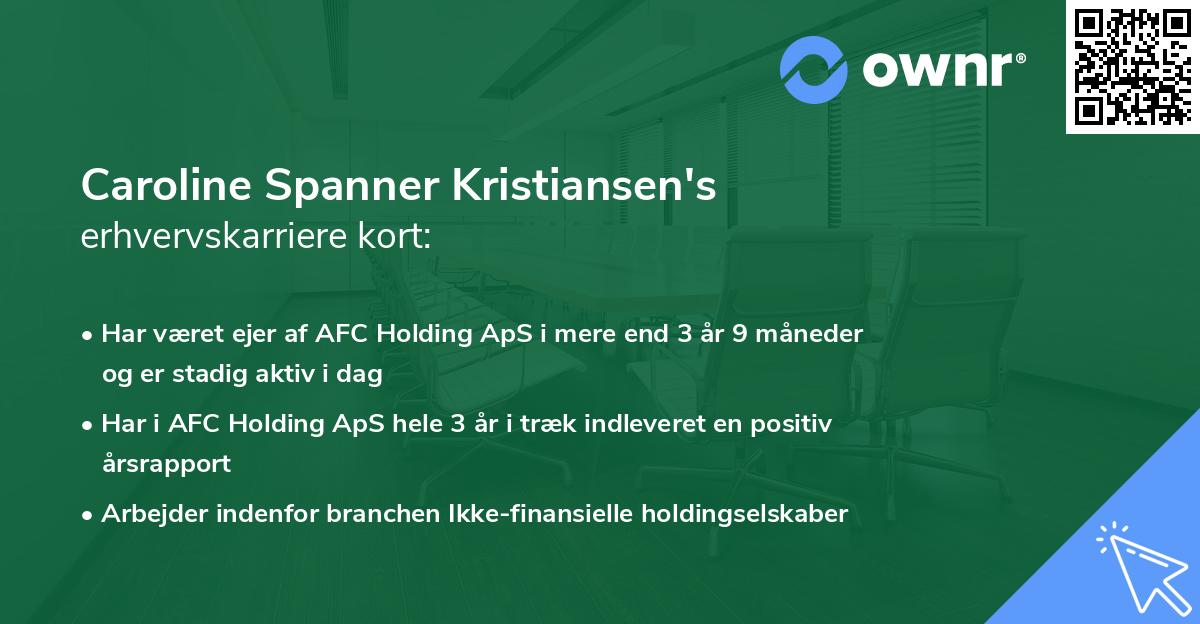 ownr®

Caroline Spanner Kristiansen's
erhvervskarriere kort:

• Har været ejer af AFC Holding ApS i mere end 3 år 9 måneder og er stadig aktiv i dag

• Har i AFC Holding ApS hele 3 år i træk indleveret en positiv årsrapport

• Arbejder indenfor branchen Ikke-finansielle holdingselskaber